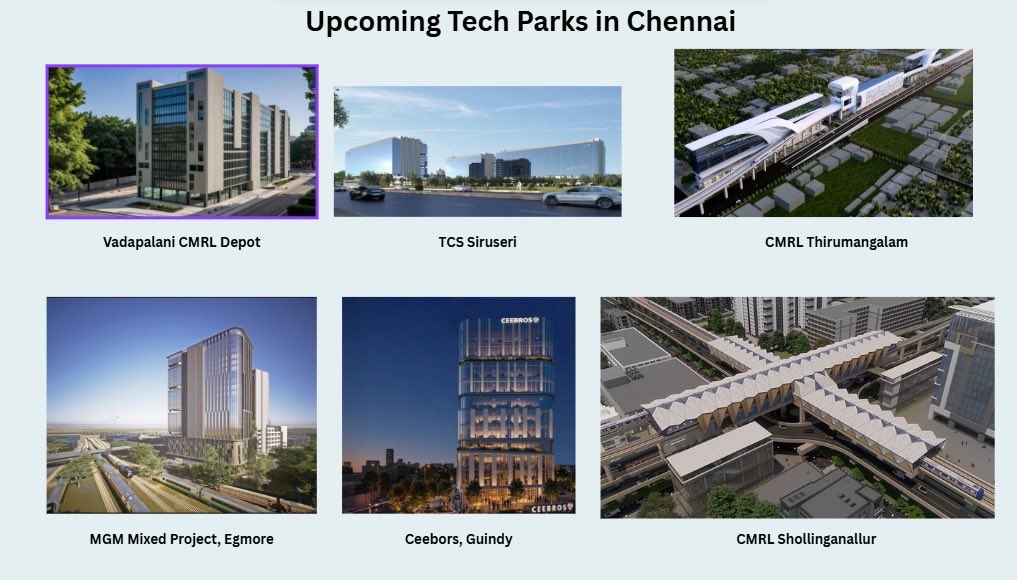 Upcoming Tech Parks in Chennai

Vadapalani CMRL Depot

TCS Siruseri

CMRL Thirumangalam

MGM Mixed Project, Egmore

CEEBROS

CEEBROS

Ceebors, Guindy

CMRL Shollinganallur